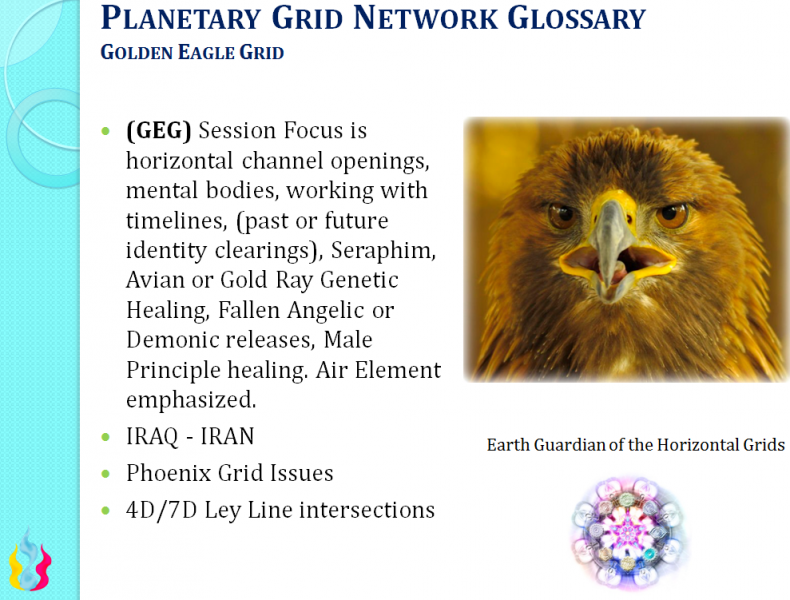 PLANETARY GRID NETWORK GLOSSARY
GOLDEN EAGLE GRID

- **(GEG)** Session Focus is horizontal channel openings, mental bodies, working with timelines, (past or future identity clearings), Seraphim, Avian or Gold Ray Genetic Healing, Fallen Angelic or Demonic releases, Male Principle healing. Air Element emphasized.
- IRAQ - IRAN
- Phoenix Grid Issues
- 4D/7D Ley Line intersections

Earth Guardian of the Horizontal Grids